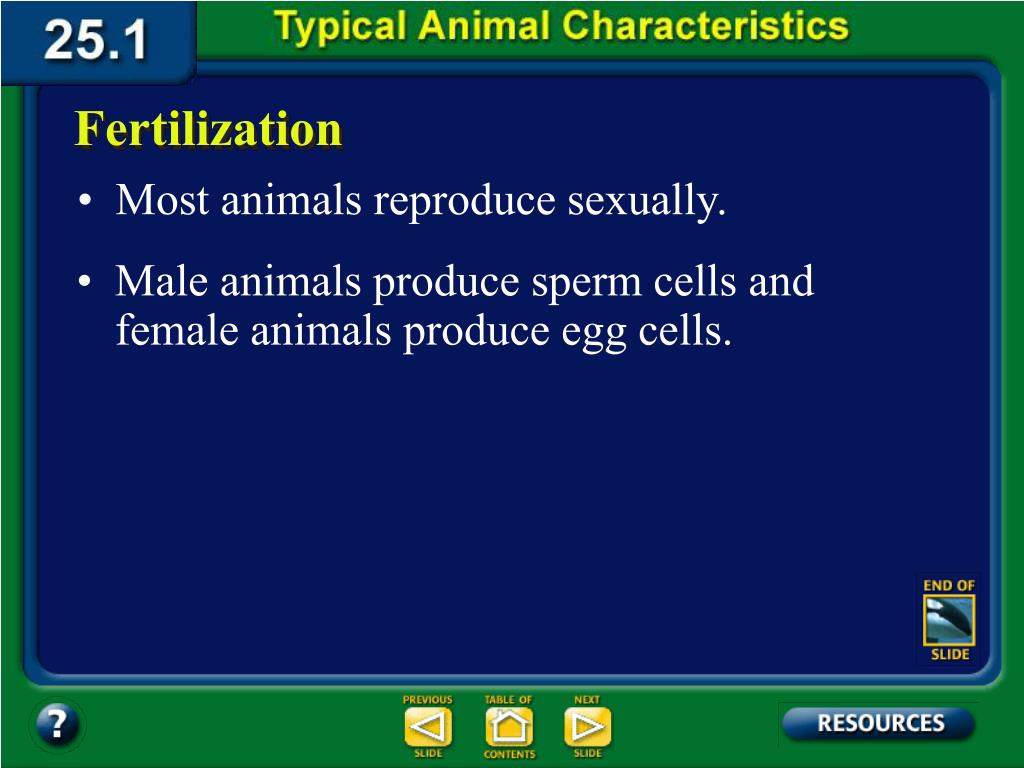 25.1

Typical Animal Characteristics

Fertilization

• Most animals reproduce sexually.

• Male animals produce sperm cells and female animals produce egg cells.

END OF SLIDE

?

PREVIOUS SLIDE

TABLE OF CONTENTS

NEXT SLIDE

RESOURCES